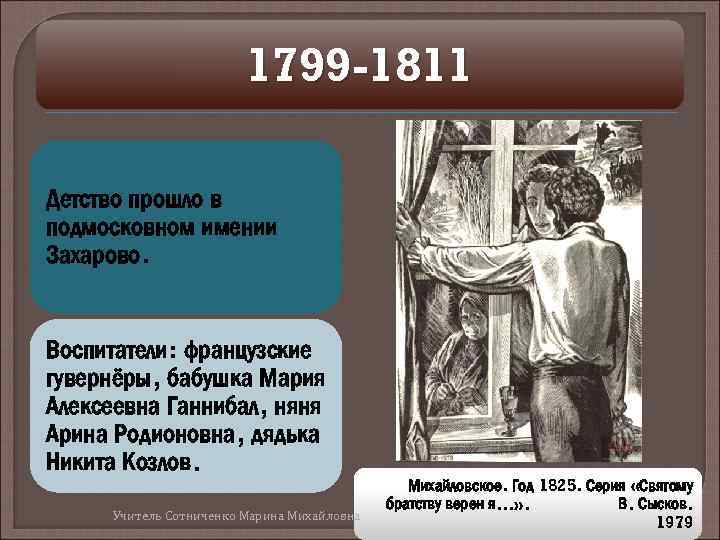 1799-1811

Детство прошло в подмосковном имении Захарово.

Воспитатели: французские гувернёры, бабушка Мария Алексеевна Ганнибал, няня Арина Родионовна, дядька Никита Козлов.

Михайловское. Год 1825. Серия «Святому братству верен я...». В. Сысков. 1979

Учитель Сотниченко Марина Михайловна